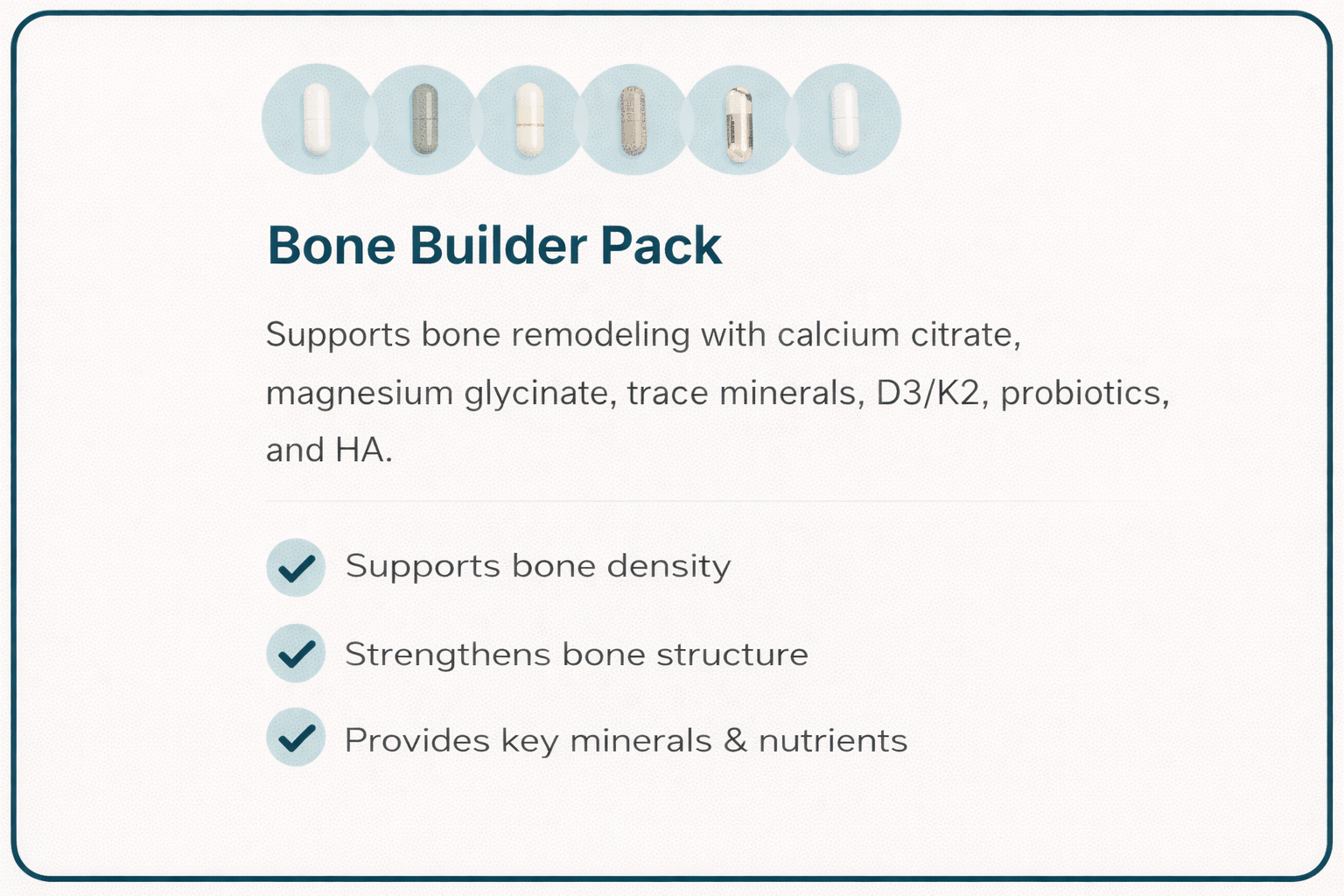 Bone Builder Pack

Supports bone remodeling with calcium citrate, magnesium glycinate, trace minerals, D3/K2, probiotics, and HA.

Supports bone density

Strengthens bone structure

Provides key minerals & nutrients